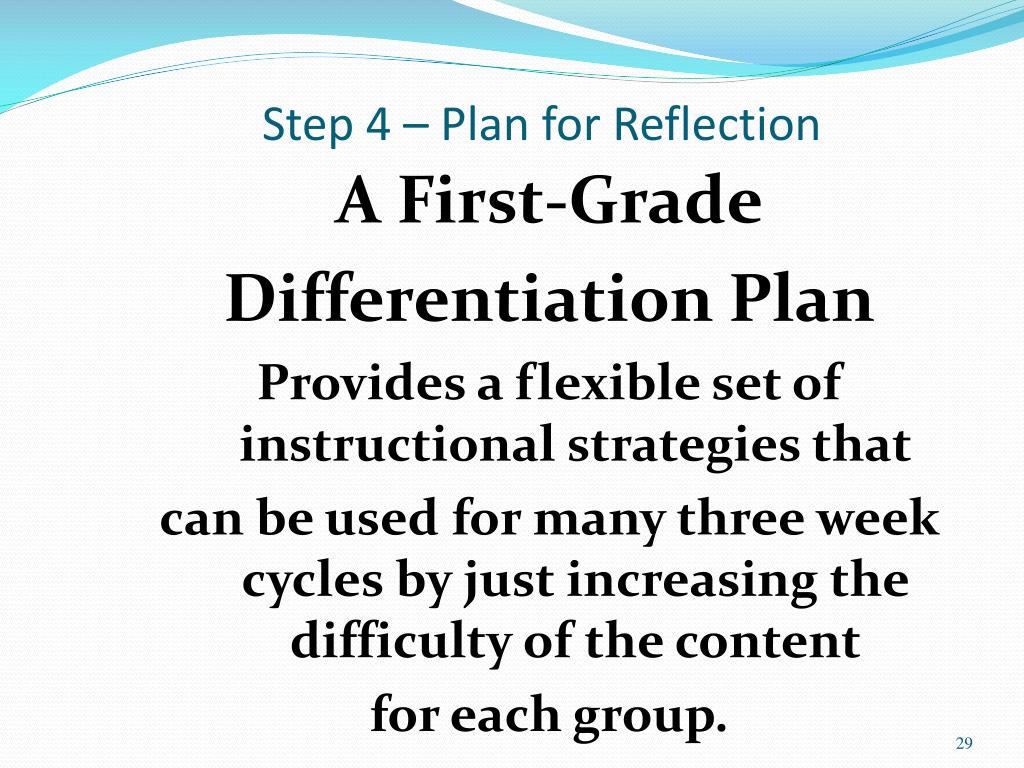 Step 4 – Plan for Reflection

A First-Grade Differentiation Plan

Provides a flexible set of instructional strategies that can be used for many three week cycles by just increasing the difficulty of the content for each group.

29